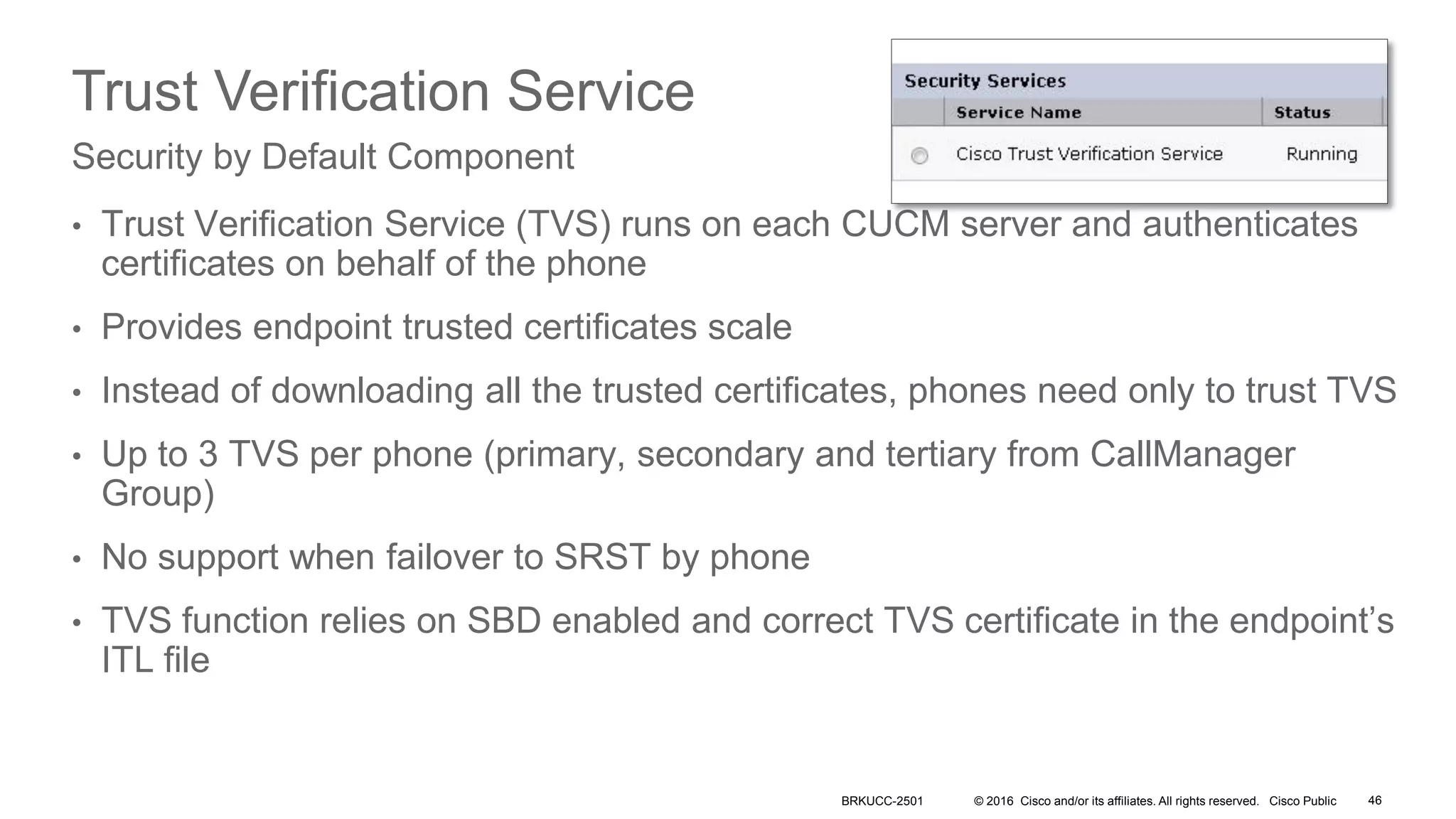 Trust Verification Service

Security by Default Component

Security Services

| | Service Name | Status |
|---|---|---|
| | Cisco Trust Verification Service | Running |

• Trust Verification Service (TVS) runs on each CUCM server and authenticates certificates on behalf of the phone

• Provides endpoint trusted certificates scale

• Instead of downloading all the trusted certificates, phones need only to trust TVS

• Up to 3 TVS per phone (primary, secondary and tertiary from CallManager Group)

• No support when failover to SRST by phone

• TVS function relies on SBD enabled and correct TVS certificate in the endpoint's ITL file

BRKUCC-2501 © 2016 Cisco and/or its affiliates. All rights reserved. Cisco Public 46